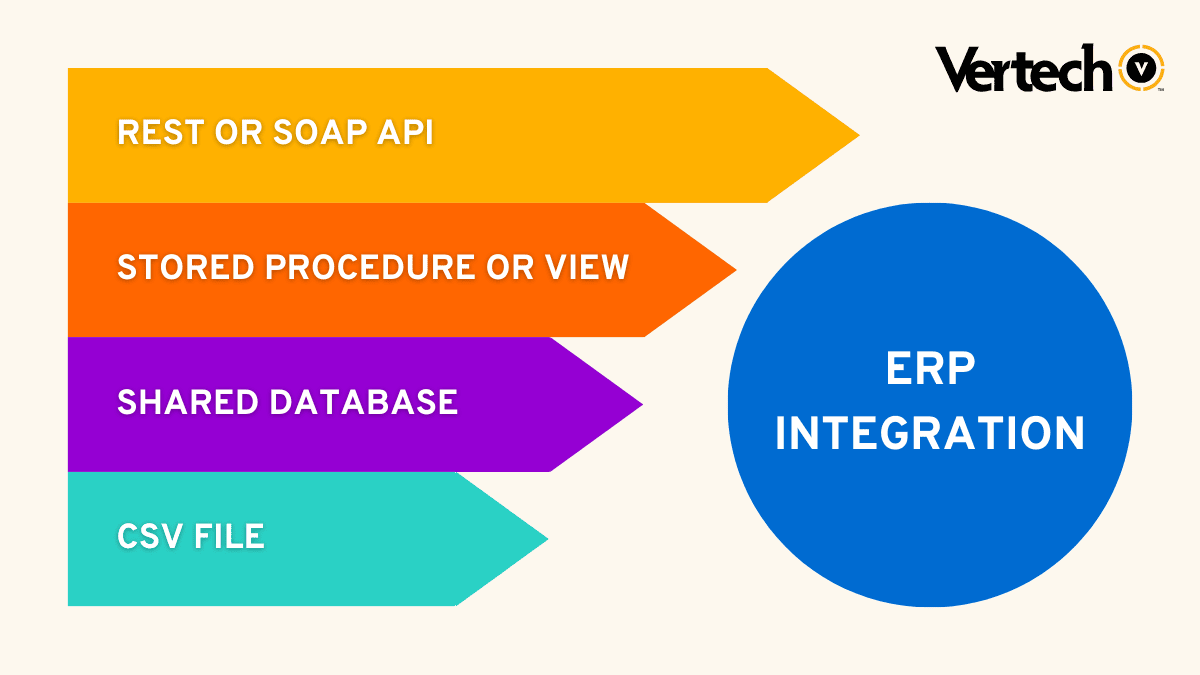 Vertech

REST OR SOAP API

STORED PROCEDURE OR VIEW

SHARED DATABASE

CSV FILE

ERP INTEGRATION